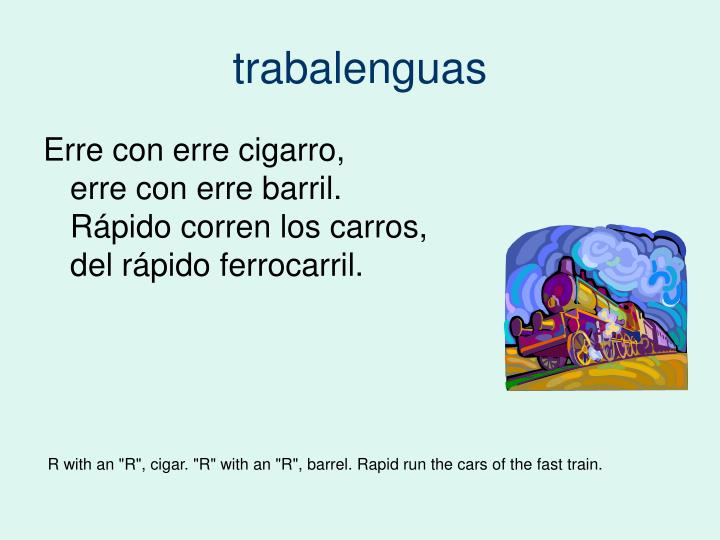 trabalenguas

Erre con erre cigarro,
erre con erre barril.
Rápido corren los carros,
del rápido ferrocarril.

R with an "R", cigar. "R" with an "R", barrel. Rapid run the cars of the fast train.